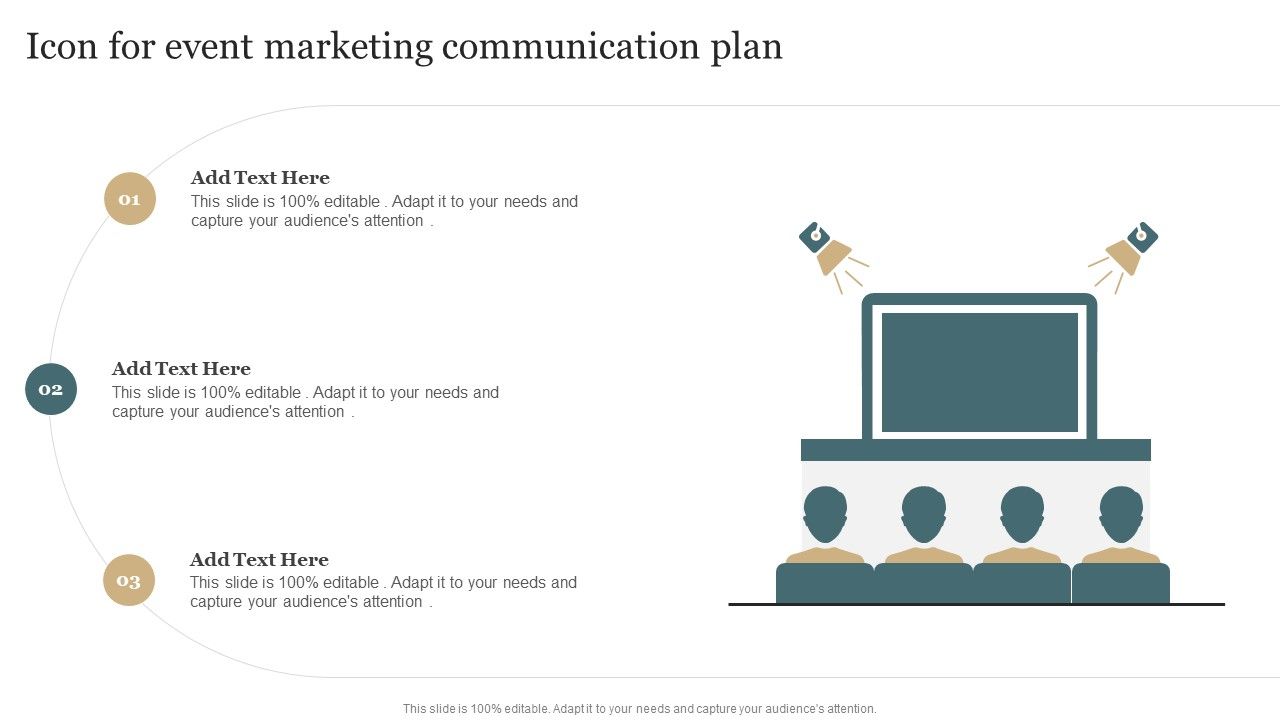 Icon for event marketing communication plan

01

Add Text Here

This slide is 100% editable . Adapt it to your needs and capture your audience's attention .

02

Add Text Here

This slide is 100% editable . Adapt it to your needs and capture your audience's attention .

03

Add Text Here

This slide is 100% editable . Adapt it to your needs and capture your audience's attention .

This slide is 100% editable. Adapt it to your needs and capture your audience's attention.